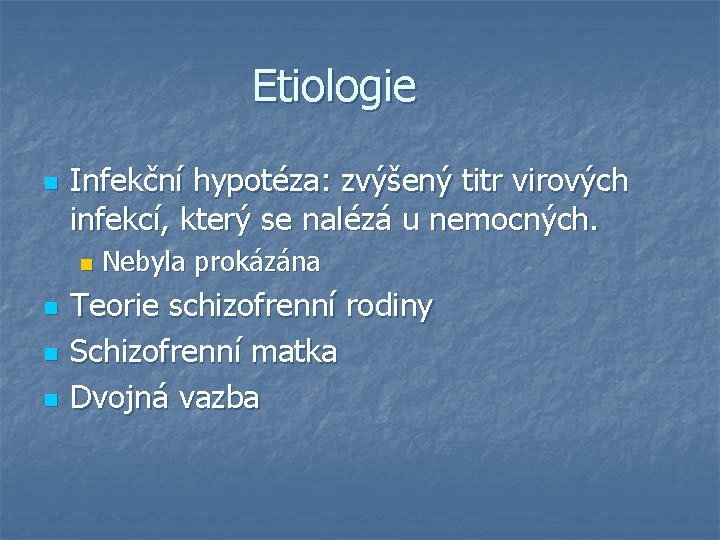 Etiologie

Infekční hypotéza: zvýšený titr virových infekcí, který se nalézá u nemocných.

Nebyla prokázána

Teorie schizofrenní rodiny

Schizofrenní matka

Dvojná vazba